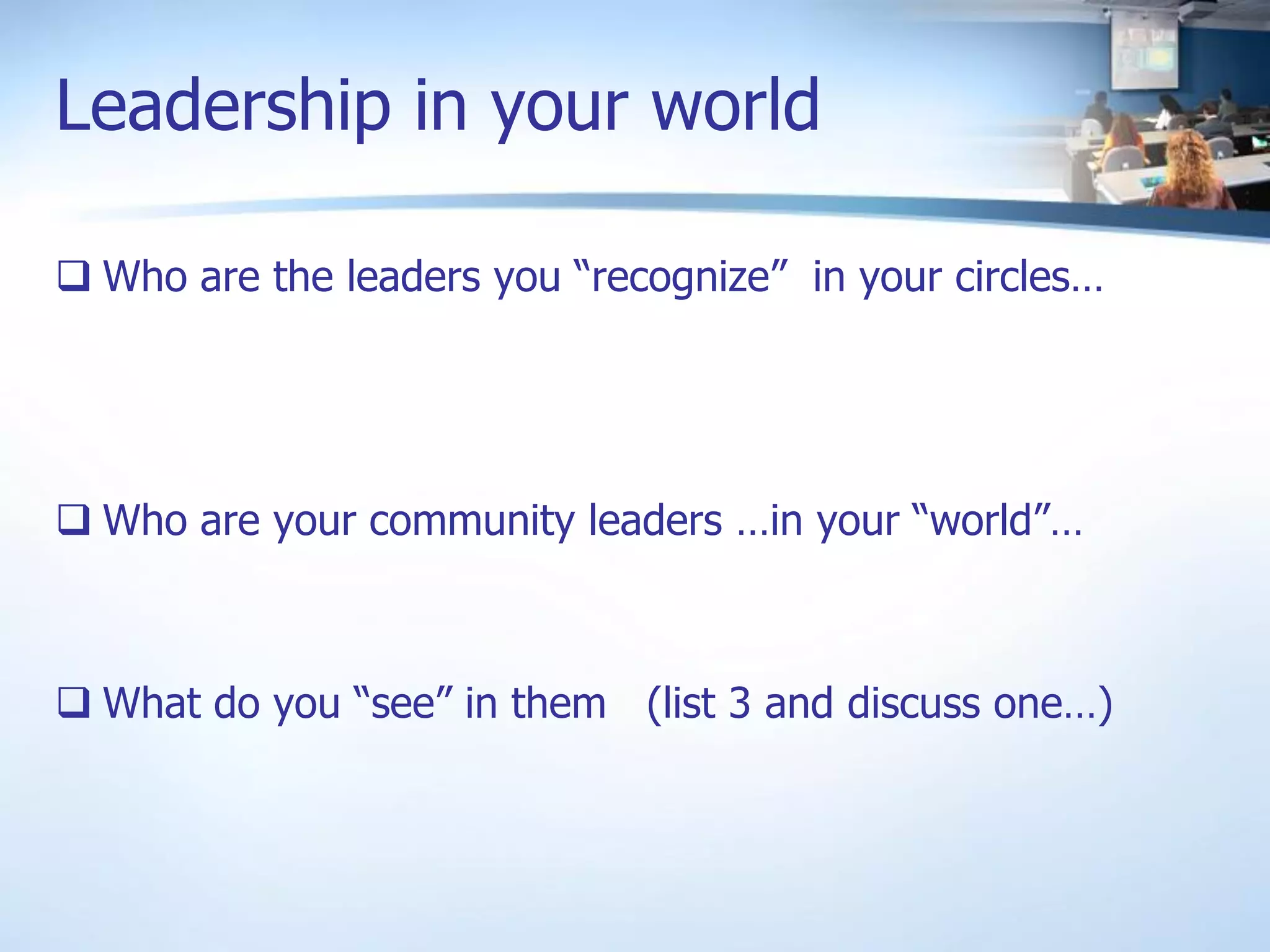 Leadership in your world

❑ Who are the leaders you “recognize” in your circles…

❑ Who are your community leaders …in your “world”…

❑ What do you “see” in them (list 3 and discuss one…)